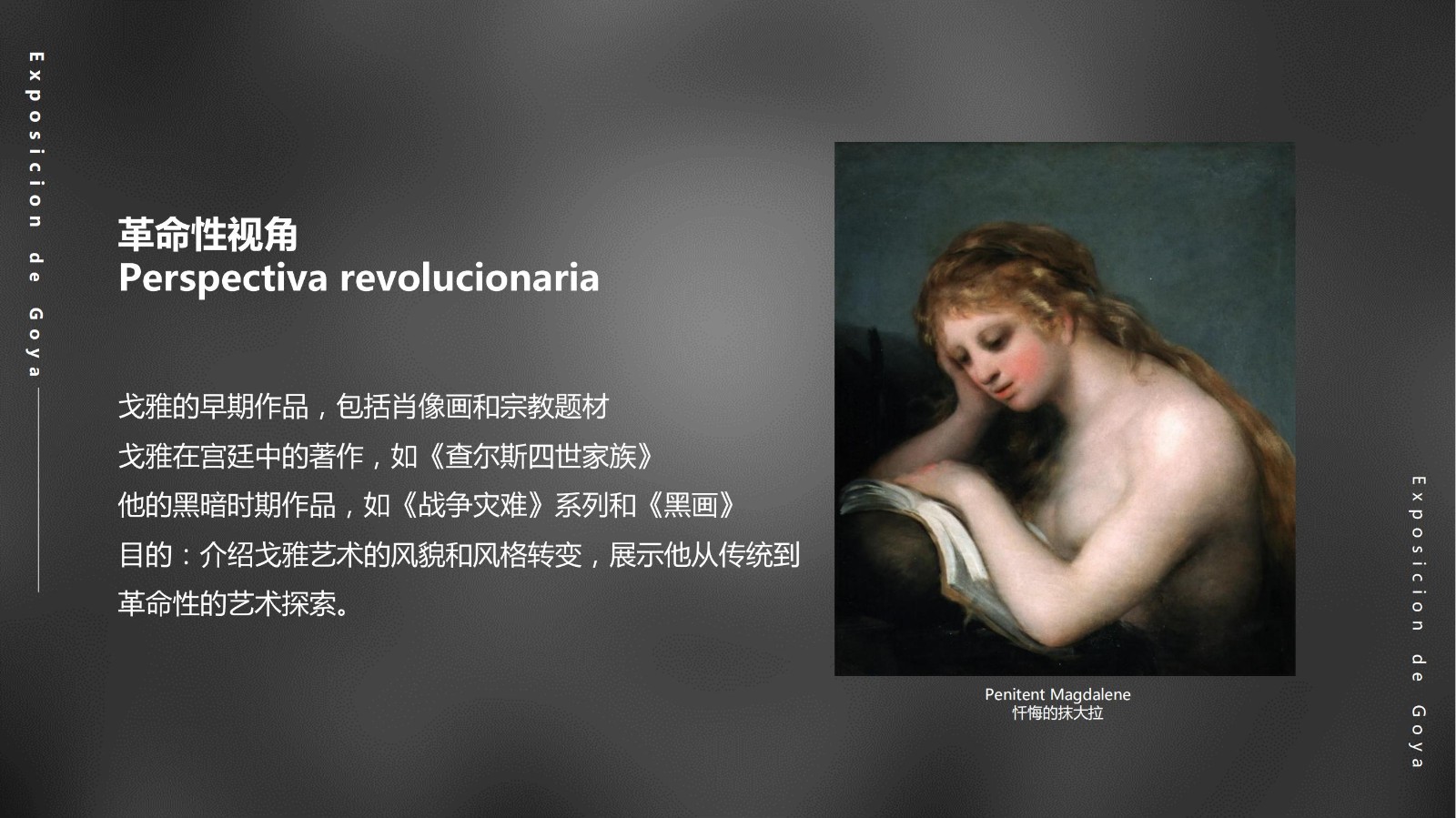 Exposicion de Goya

革命性视角
Perspectiva revolucionaria

戈雅的早期作品，包括肖像画和宗教题材
戈雅在宫廷中的著作，如《查尔斯四世家族》
他的黑暗时期作品，如《战争灾难》系列和《黑画》
目的：介绍戈雅艺术的风貌和风格转变，展示他从传统到革命性的艺术探索。

Penitent Magdalene
忏悔的抹大拉

Exposicion de Goya